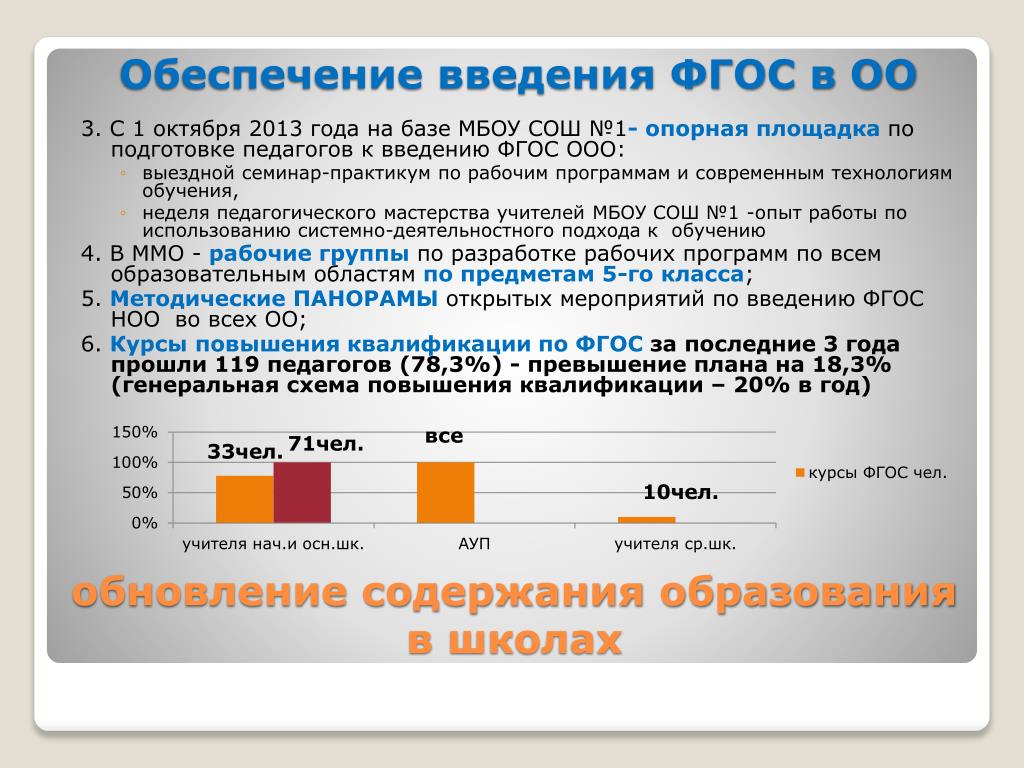 Обеспечение введения ФГОС в ОО

3. С 1 октября 2013 года на базе МБОУ СОШ №1- опорная площадка по подготовке педагогов к введению ФГОС ООО:
◦ выездной семинар-практикум по рабочим программам и современным технологиям обучения,
◦ неделя педагогического мастерства учителей МБОУ СОШ №1 -опыт работы по использованию системно-деятельностного подхода к обучению
4. В ММО - рабочие группы по разработке рабочих программ по всем образовательным областям по предметам 5-го класса;
5. Методические ПАНОРАМЫ открытых мероприятий по введению ФГОС НОО во всех ОО;
6. Курсы повышения квалификации по ФГОС за последние 3 года прошли 119 педагогов (78,3%) - превышение плана на 18,3% (генеральная схема повышения квалификации – 20% в год)

150%
100%
50%
0%
33чел.
71чел.
все
10чел.
учителя нач.и осн.шк.
АУП
учителя ср.шк.
курсы ФГОС чел.

обновление содержания образования в школах